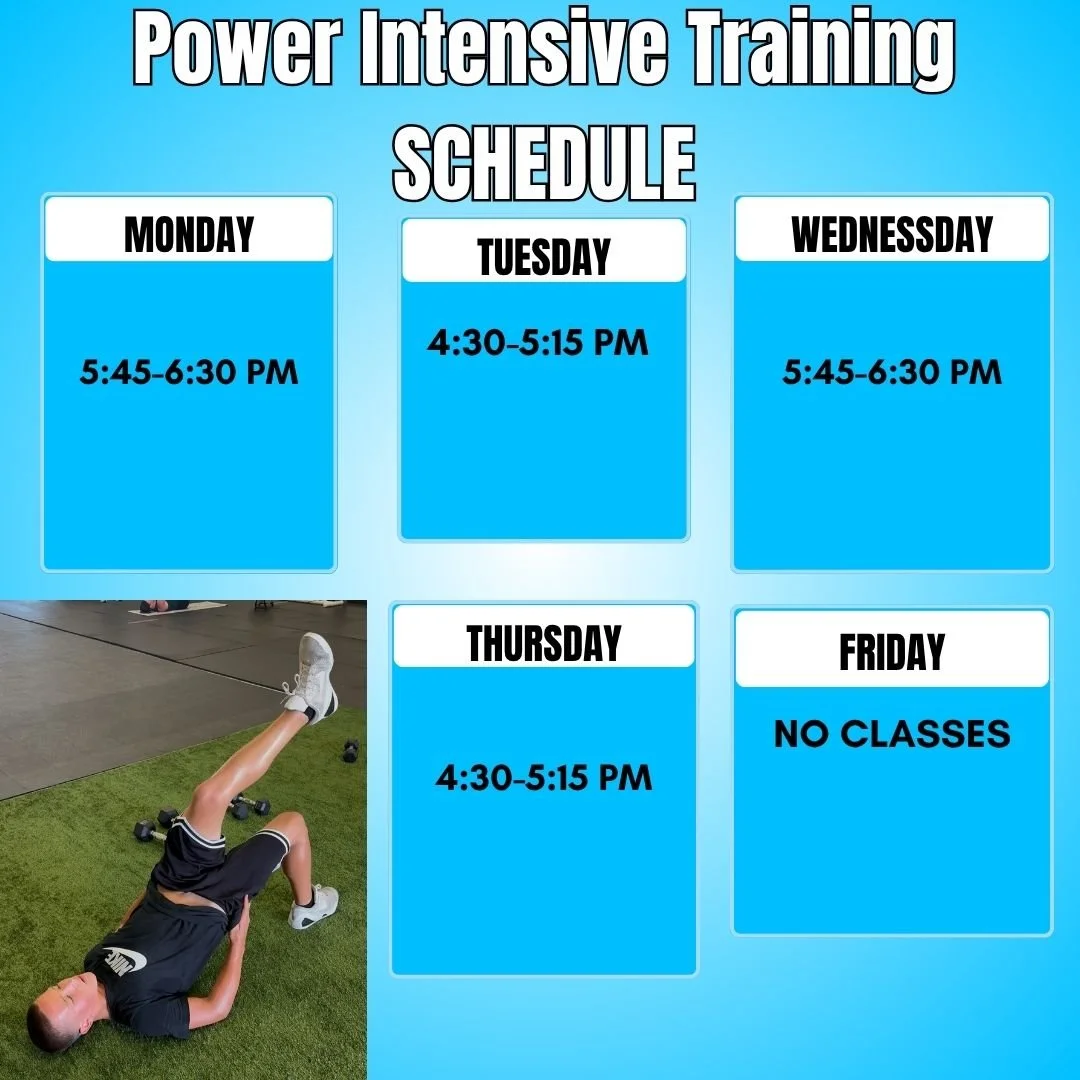 Power Intensive Training
SCHEDULE

MONDAY

5:45-6:30 PM

TUESDAY

4:30-5:15 PM

WEDNESSDAY

5:45-6:30 PM

THURSDAY

4:30-5:15 PM

FRIDAY

NO CLASSES

NIKE